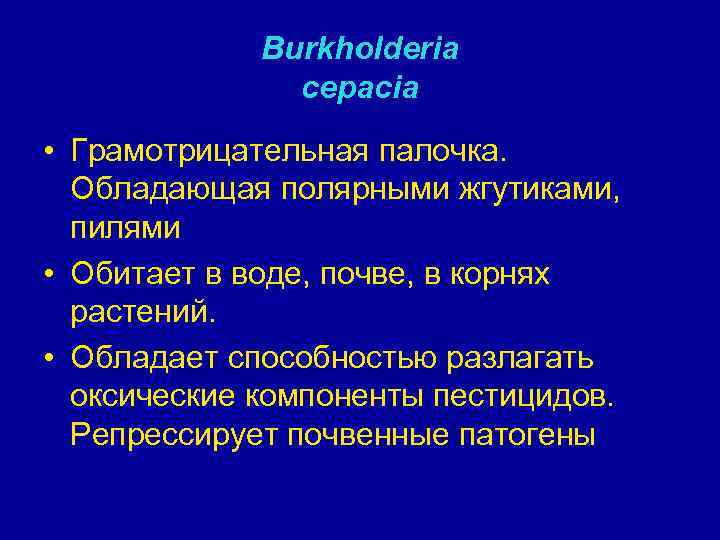 Burkholderia
cepacia

• Грамотрицательная палочка. Обладающая полярными жгутиками, пилями
• Обитает в воде, почве, в корнях растений.
• Обладает способностью разлагать оксические компоненты пестицидов. Репрессирует почвенные патогены